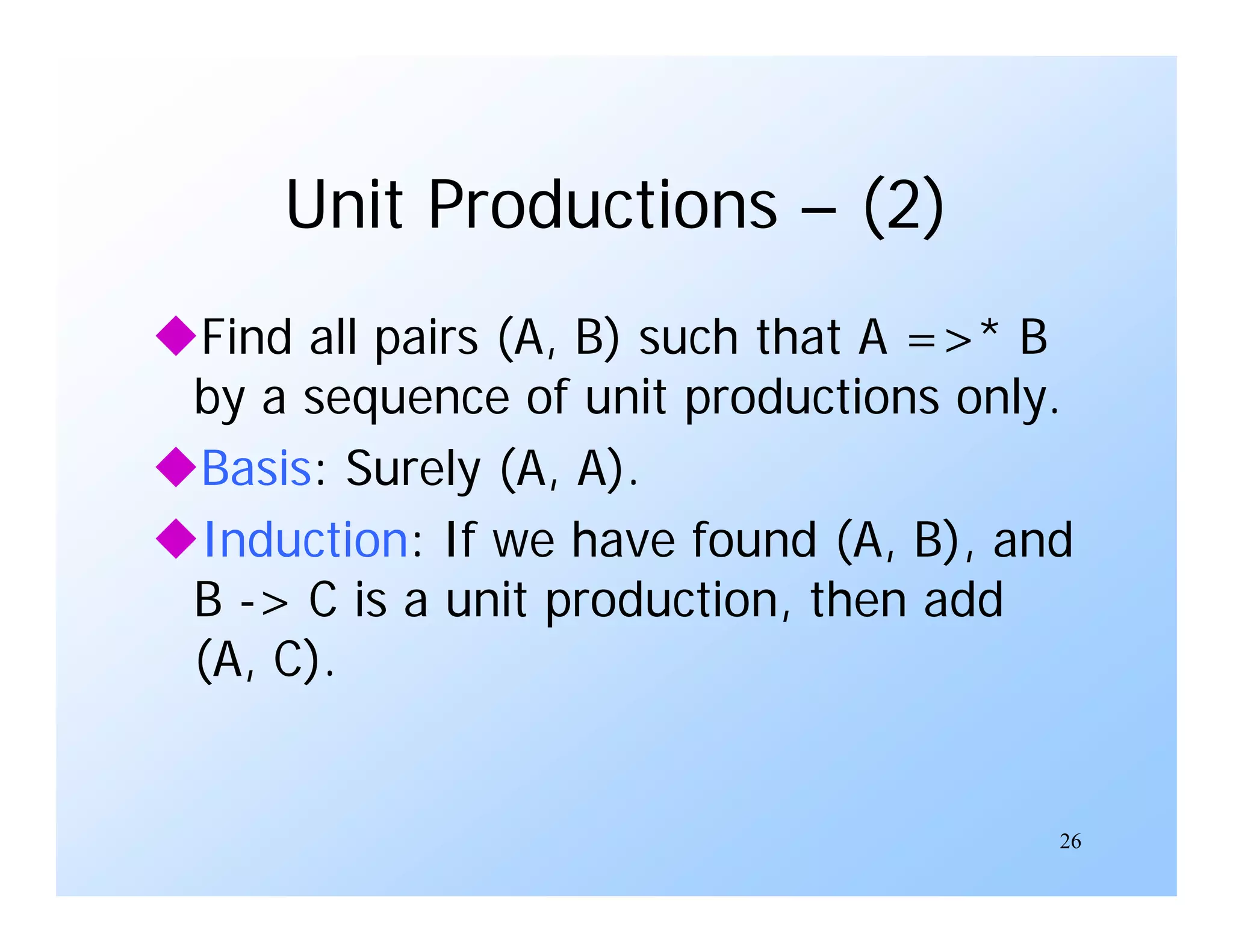 Unit Productions – (2)

◆Find all pairs (A, B) such that A =>* B by a sequence of unit productions only.

◆Basis: Surely (A, A).

◆Induction: If we have found (A, B), and B -> C is a unit production, then add (A, C).

26